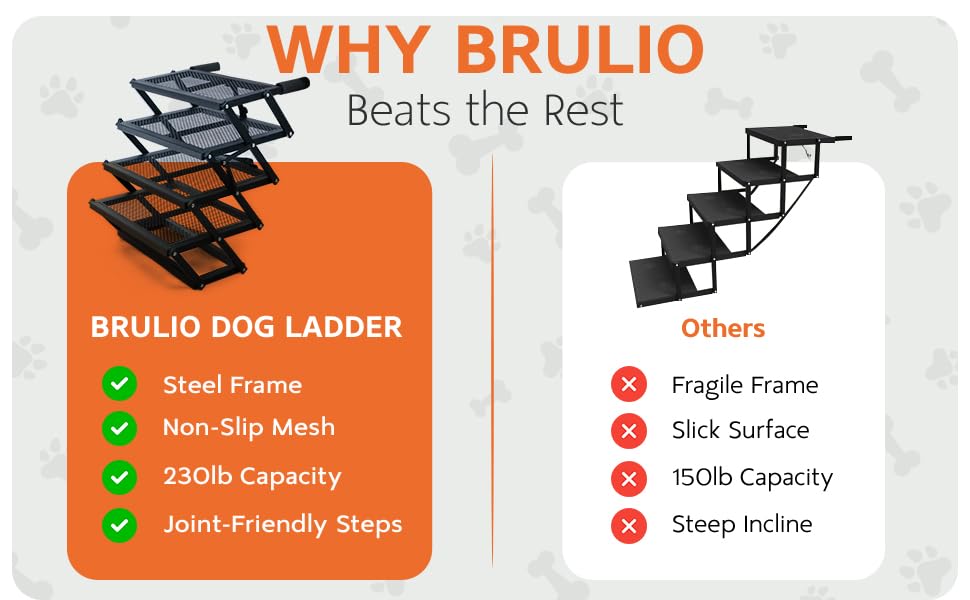 WHY BRULIO
Beats the Rest

BRULIO DOG LADDER

Steel Frame
Non-Slip Mesh
230lb Capacity
Joint-Friendly Steps

Others

Fragile Frame
Slick Surface
150lb Capacity
Steep Incline